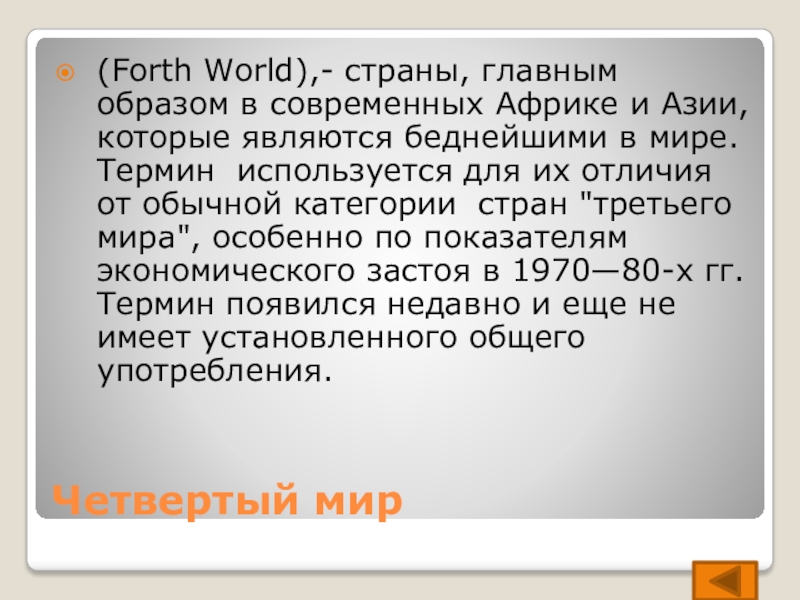 (Forth World),- страны, главным образом в современных Африке и Азии, которые являются беднейшими в мире. Термин используется для их отличия от обычной категории стран "третьего мира", особенно по показателям экономического застоя в 1970—80-х гг. Термин появился недавно и еще не имеет установленного общего употребления.

Четвертый мир